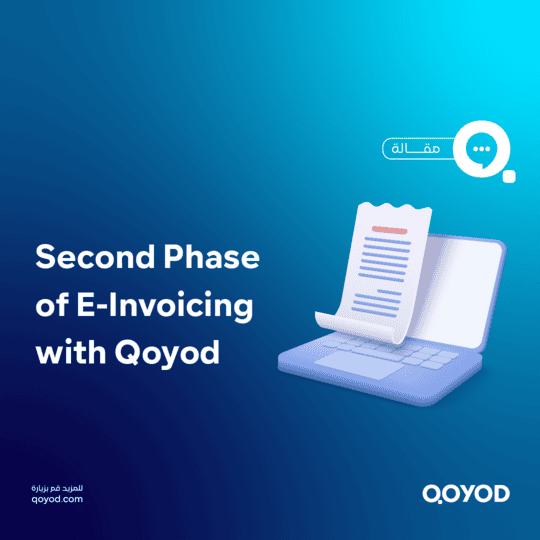 مقالة

Second Phase of E-Invoicing with Qoyod

للمزيد قم بزيارة
qoyod.com

QOYOD